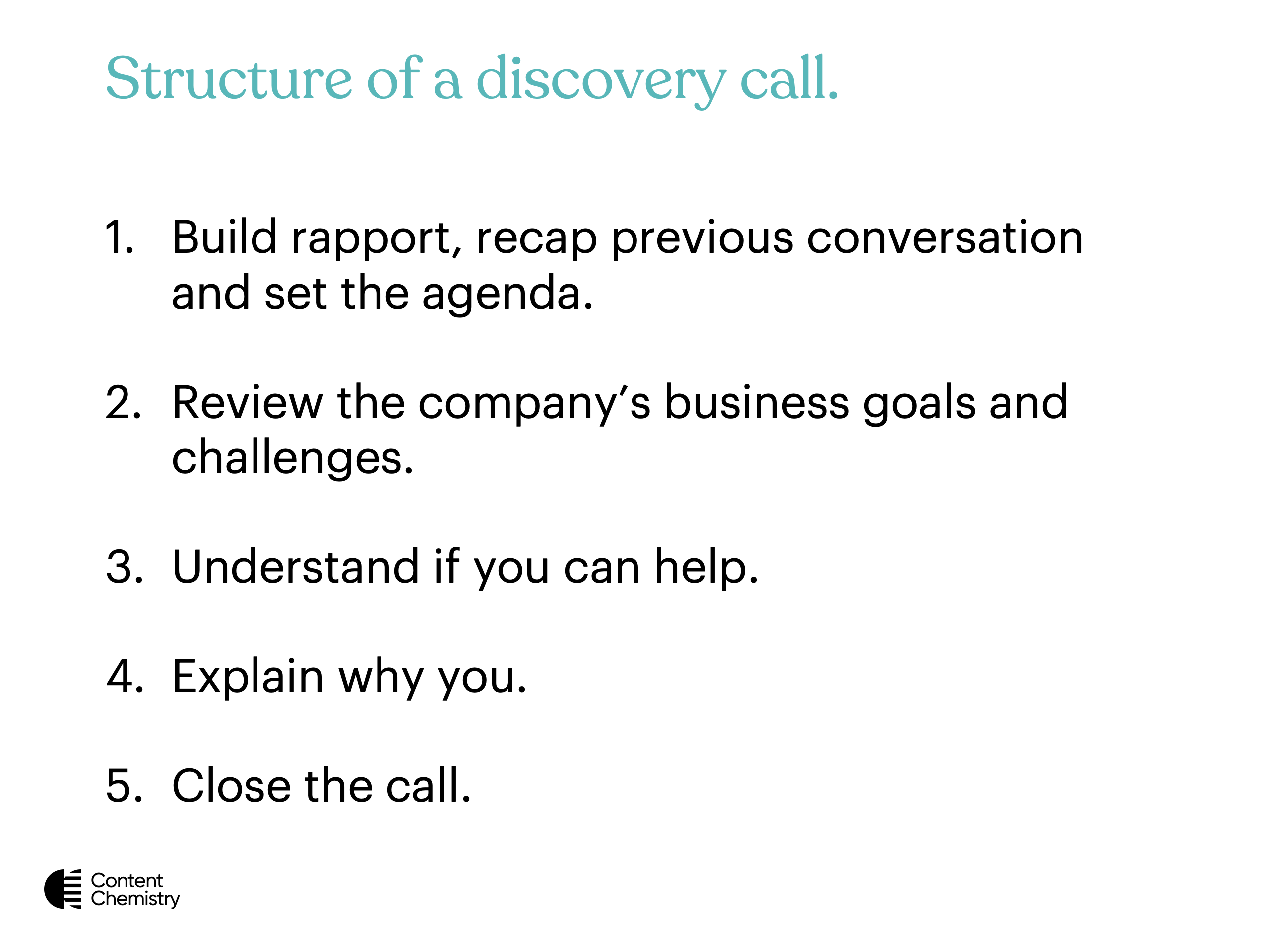 Structure of a discovery call.

1. Build rapport, recap previous conversation and set the agenda.

2. Review the company's business goals and challenges.

3. Understand if you can help.

4. Explain why you.

5. Close the call.

Content
Chemistry